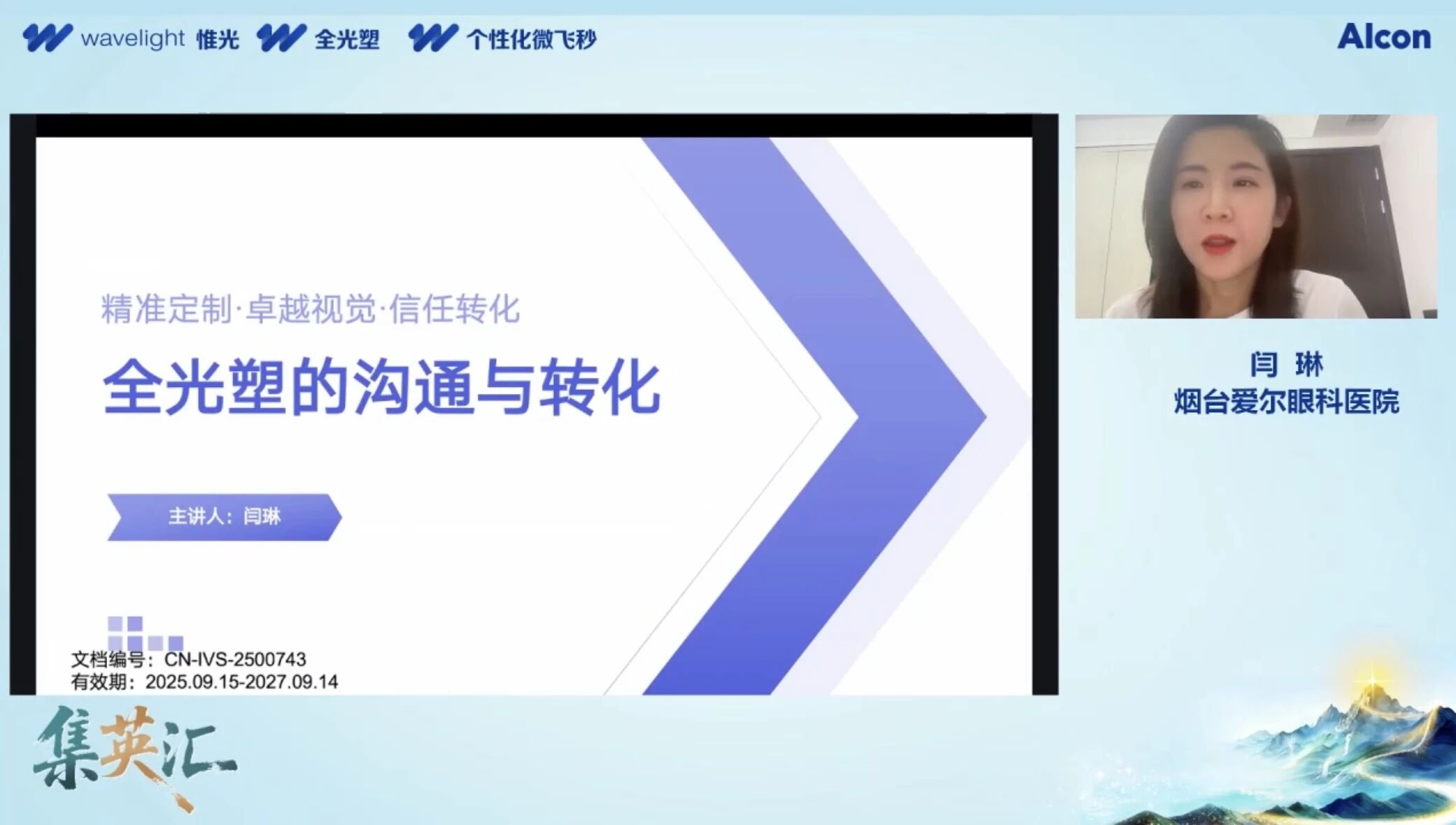 wavelight 惟光 全光塑 个性化微飞秒

Alcon

精准定制·卓越视觉·信任转化

全光塑的沟通与转化

主讲人：闫琳

文档编号：CN-IVS-2500743
有效期：2025.09.15-2027.09.14

闫 琳
烟台爱尔眼科医院

集英汇